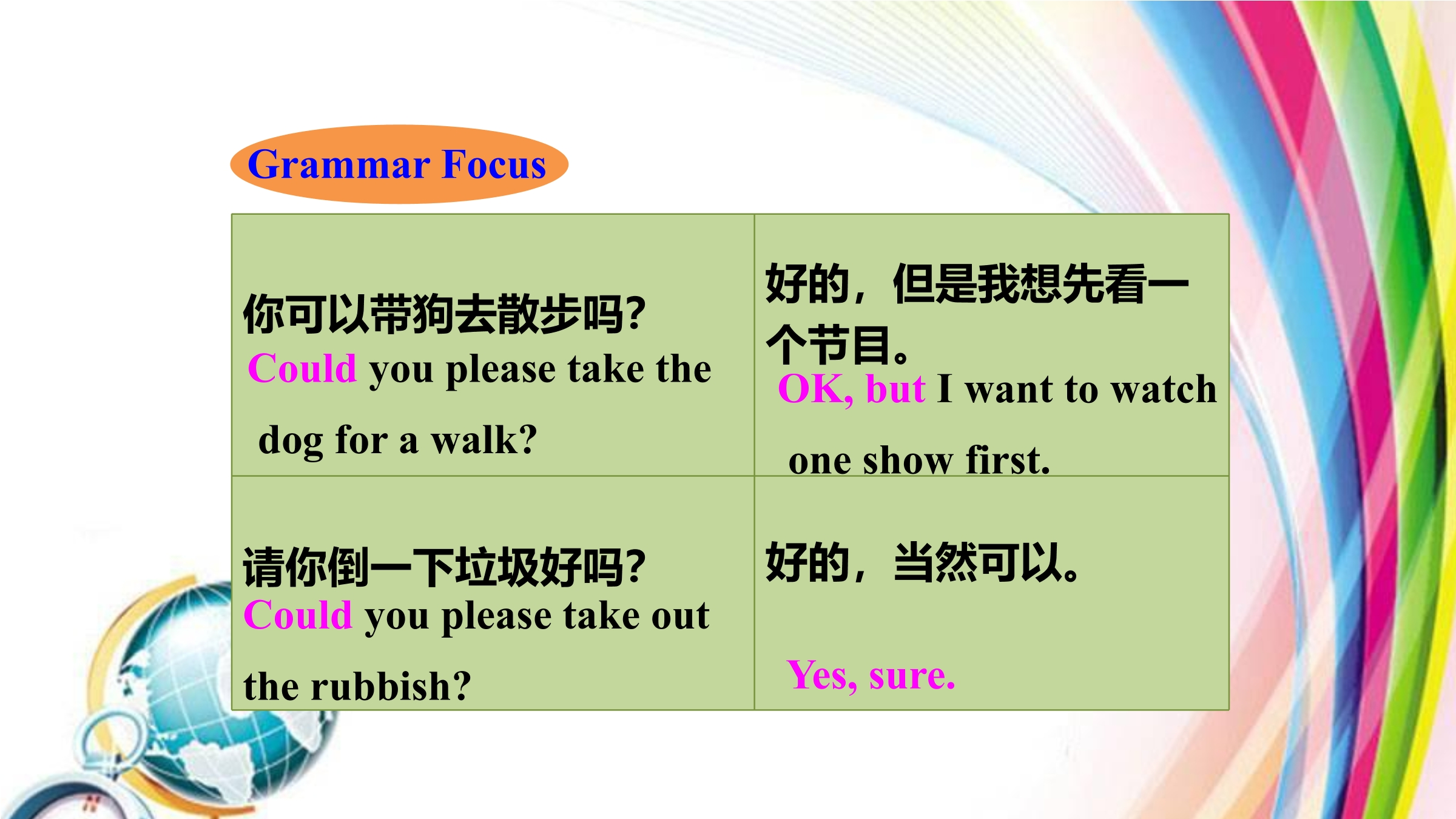 Grammar Focus

| 你可以带狗去散步吗? Could you please take the dog for a walk? | 好的，但是我想先看一个节目。 OK, but I want to watch one show first. |
|---|---|
| 请你倒一下垃圾好吗? Could you please take out the rubbish? | 好的，当然可以。 Yes, sure. |